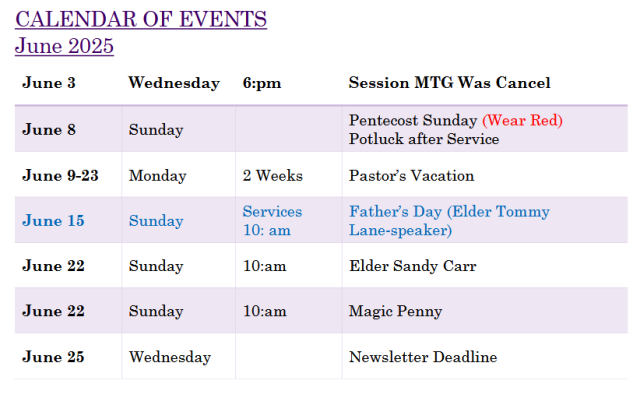 CALENDAR OF EVENTS
June 2025

| June 3 | Wednesday | 6:pm | Session MTG Was Cancel |
|---|---|---|---|
| June 8 | Sunday | | Pentecost Sunday (Wear Red) Potluck after Service |
| June 9-23 | Monday | 2 Weeks | Pastor's Vacation |
| June 15 | Sunday | Services 10: am | Father's Day (Elder Tommy Lane-speaker) |
| June 22 | Sunday | 10:am | Elder Sandy Carr |
| June 22 | Sunday | 10:am | Magic Penny |
| June 25 | Wednesday | | Newsletter Deadline |